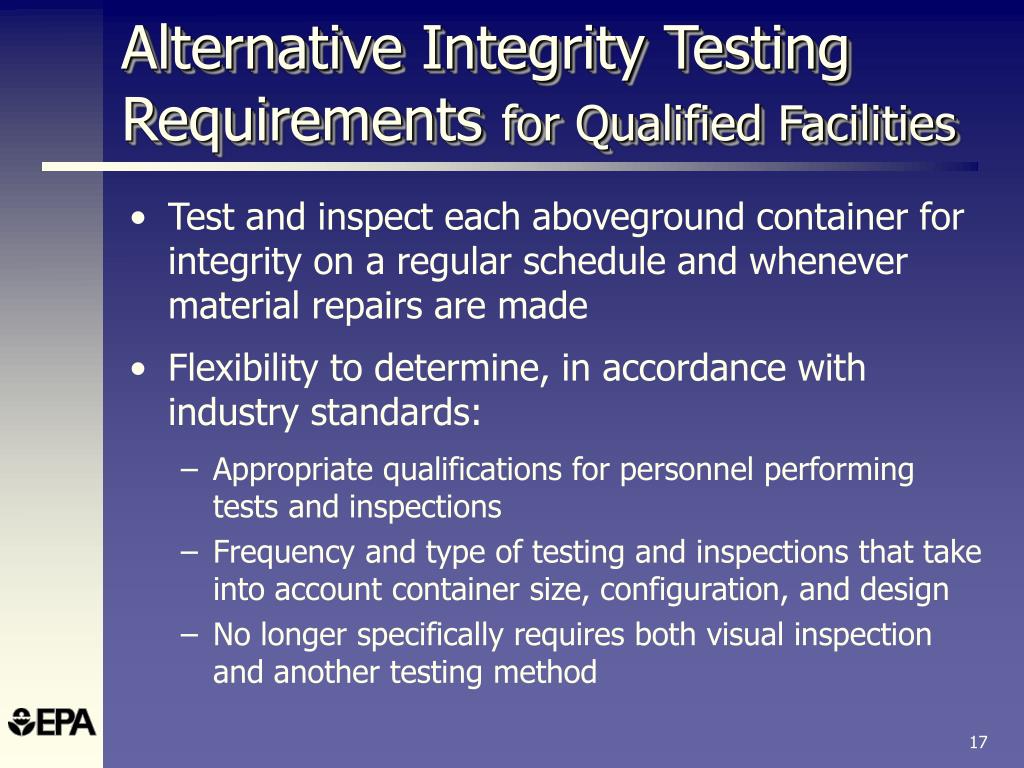 Alternative Integrity Testing Requirements for Qualified Facilities

• Test and inspect each aboveground container for integrity on a regular schedule and whenever material repairs are made

• Flexibility to determine, in accordance with industry standards:

– Appropriate qualifications for personnel performing tests and inspections

– Frequency and type of testing and inspections that take into account container size, configuration, and design

– No longer specifically requires both visual inspection and another testing method

EPA

17